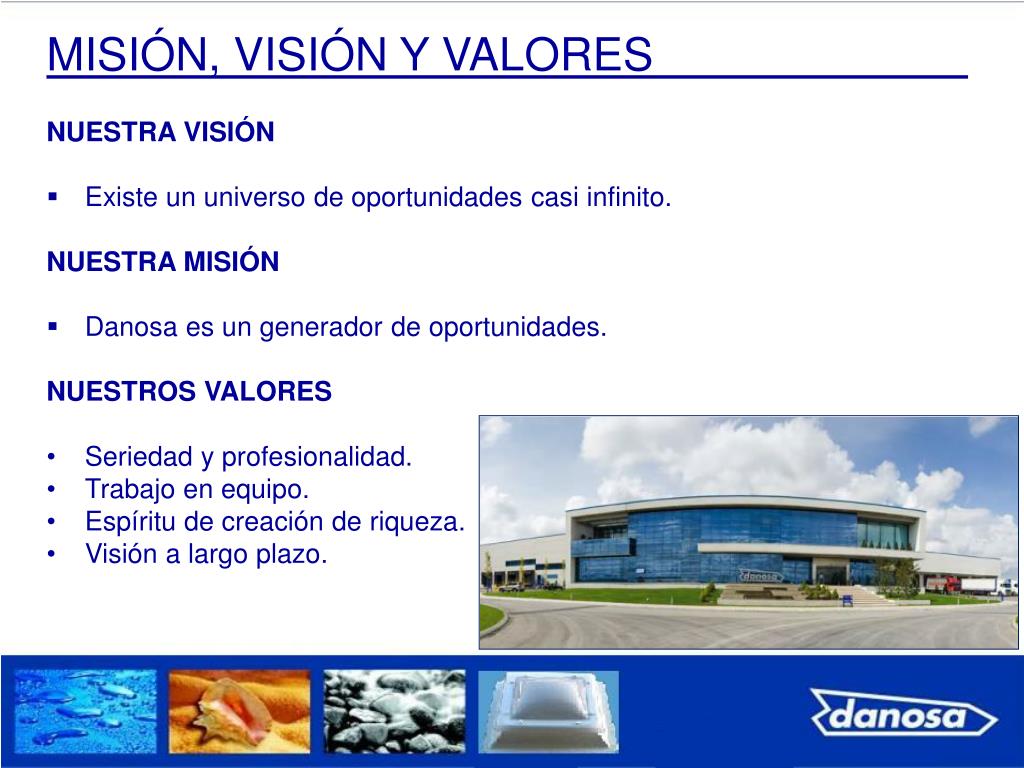 MISIÓN, VISIÓN Y VALORES

NUESTRA VISIÓN

▪ Existe un universo de oportunidades casi infinito.

NUESTRA MISIÓN

▪ Danosa es un generador de oportunidades.

NUESTROS VALORES

• Seriedad y profesionalidad.
• Trabajo en equipo.
• Espíritu de creación de riqueza.
• Visión a largo plazo.

danosa

danosa